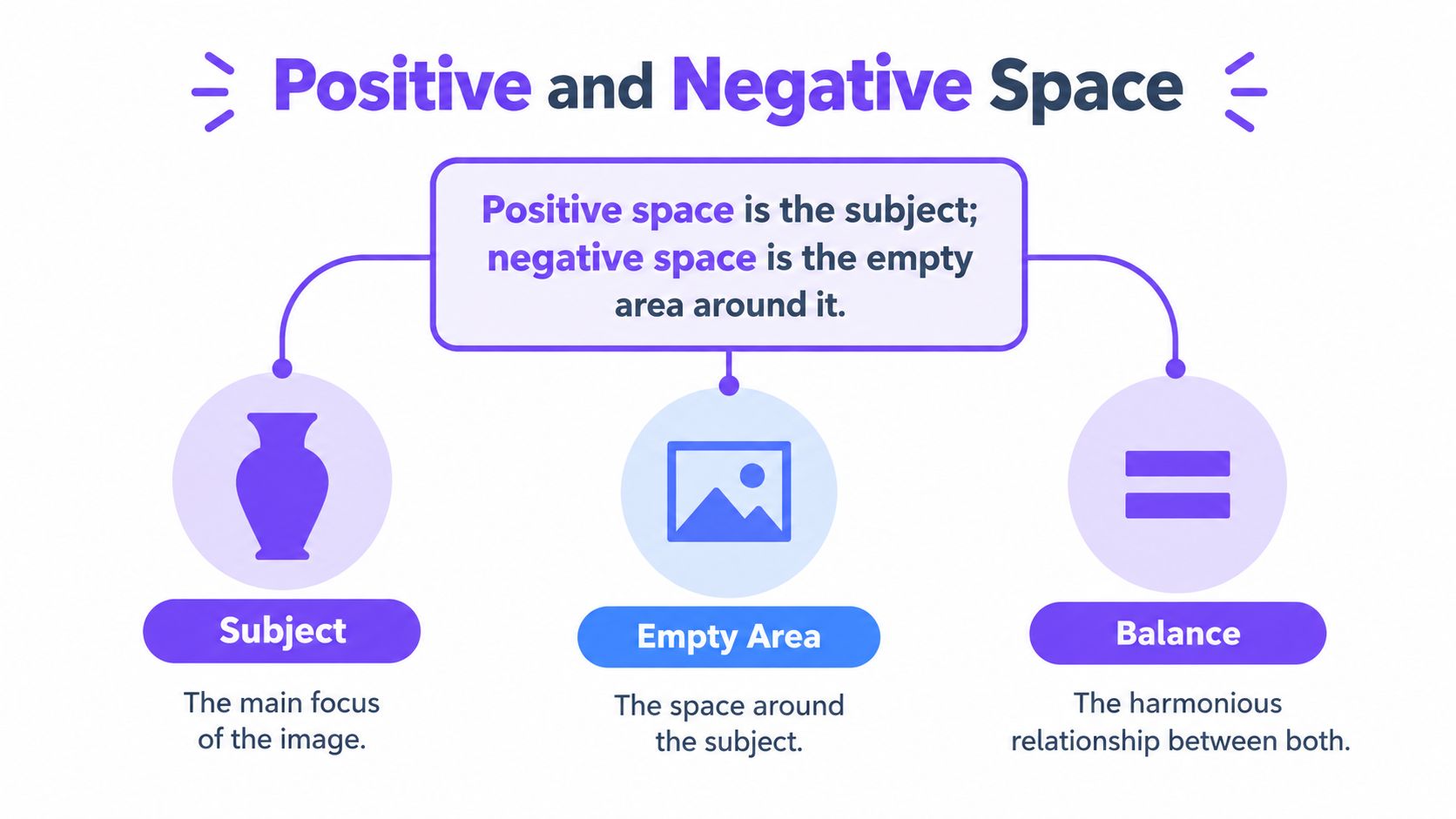 Positive and Negative Space

Positive space is the subject; negative space is the empty area around it.

Subject

The main focus of the image.

Empty Area

The space around the subject.

Balance

The harmonious relationship between both.